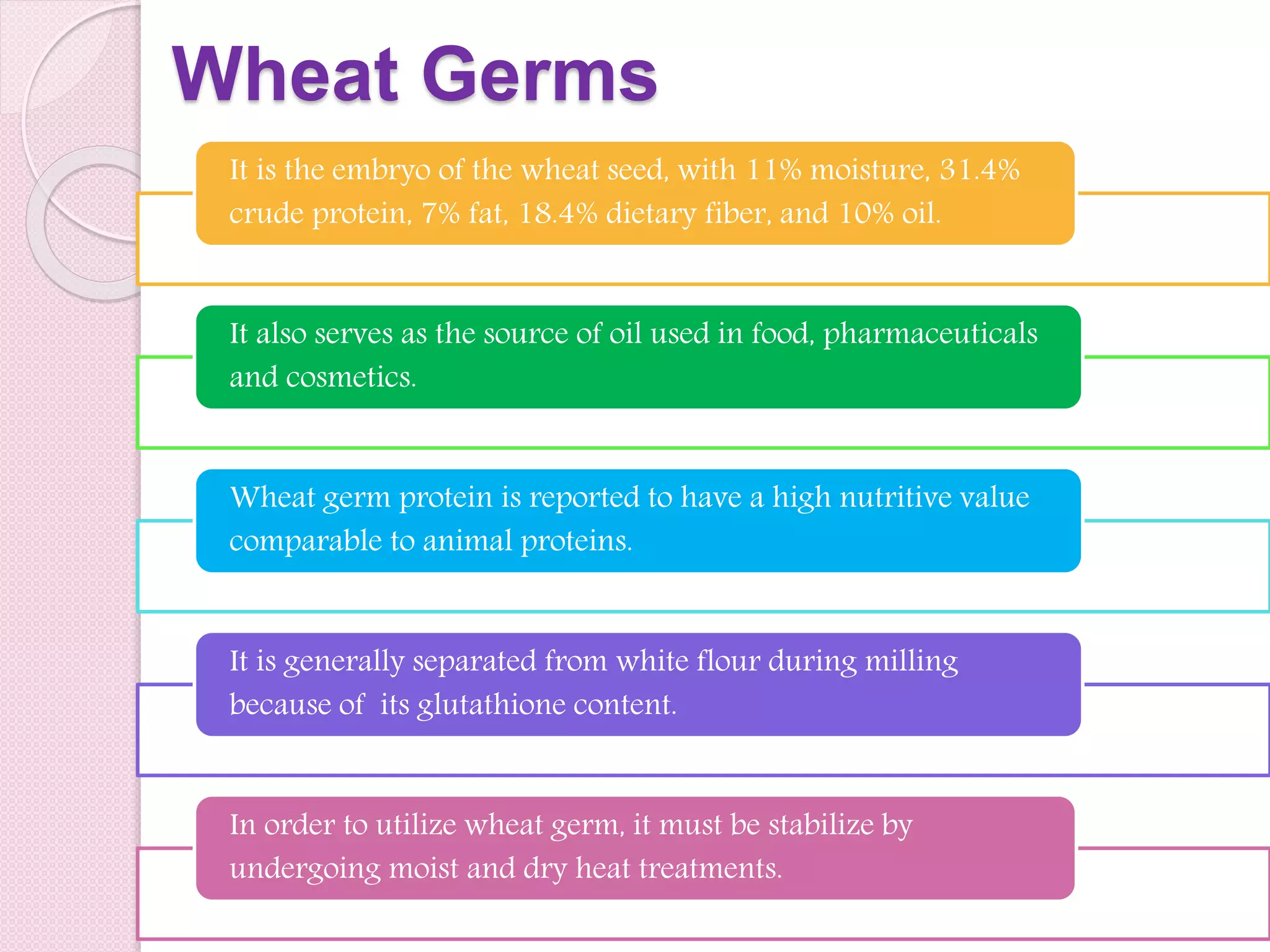 Wheat Germs

It is the embryo of the wheat seed, with 11% moisture, 31.4% crude protein, 7% fat, 18.4% dietary fiber, and 10% oil.

It also serves as the source of oil used in food, pharmaceuticals and cosmetics.

Wheat germ protein is reported to have a high nutritive value comparable to animal proteins.

It is generally separated from white flour during milling because of its glutathione content.

In order to utilize wheat germ, it must be stabilize by undergoing moist and dry heat treatments.